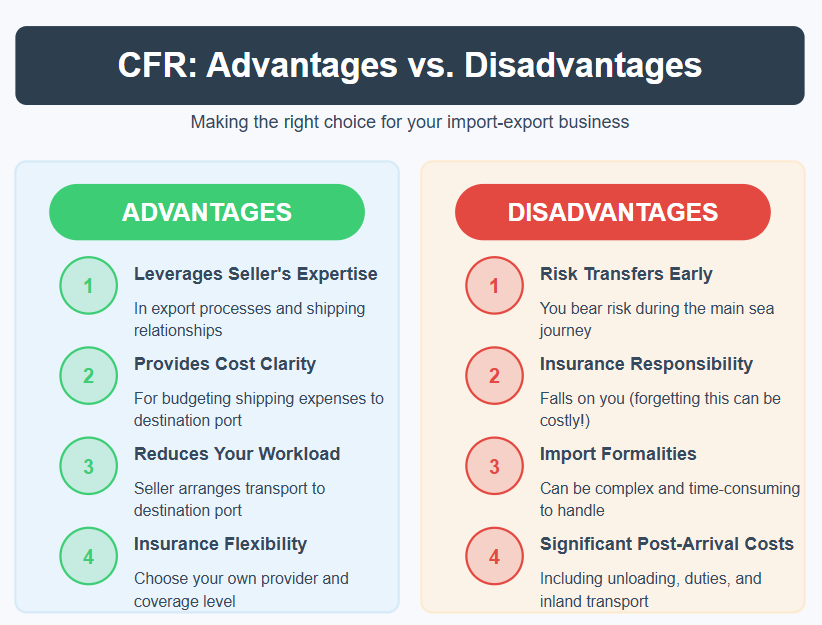 CFR: Advantages vs. Disadvantages

Making the right choice for your import-export business

ADVANTAGES

1

Leverages Seller's Expertise

In export processes and shipping relationships

2

Provides Cost Clarity

For budgeting shipping expenses to destination port

3

Reduces Your Workload

Seller arranges transport to destination port

4

Insurance Flexibility

Choose your own provider and coverage level

DISADVANTAGES

1

Risk Transfers Early

You bear risk during the main sea journey

2

Insurance Responsibility

Falls on you (forgetting this can be costly!)

3

Import Formalities

Can be complex and time-consuming to handle

4

Significant Post-Arrival Costs

Including unloading, duties, and inland transport